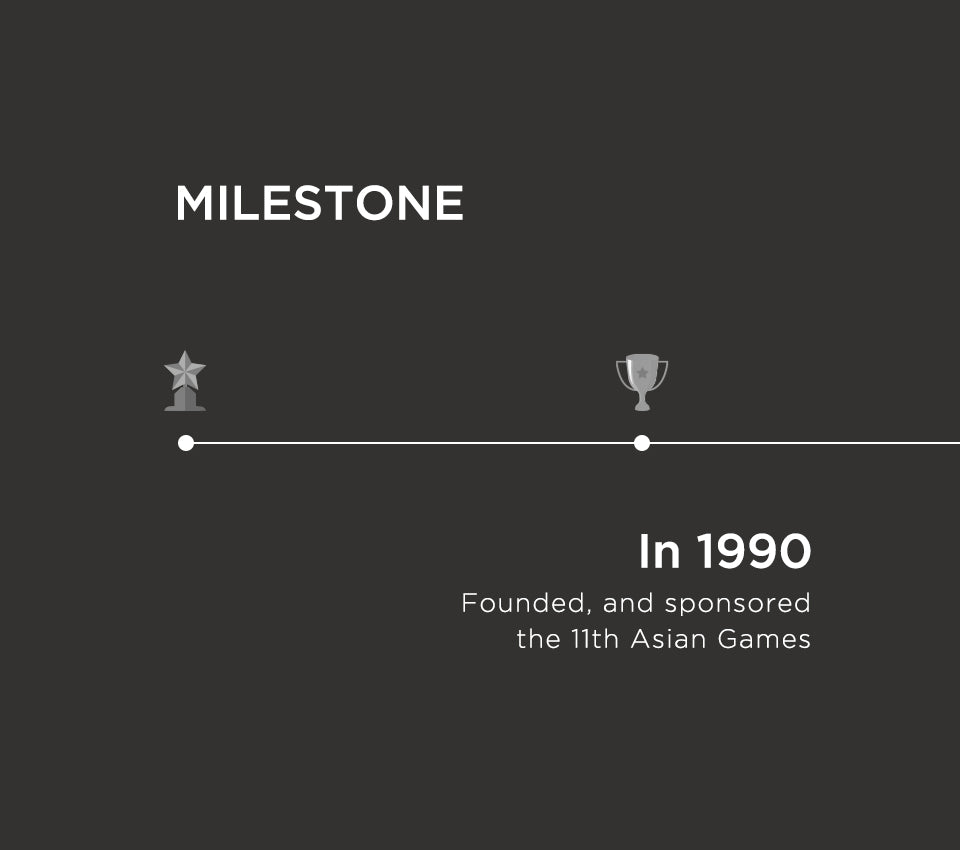 MILESTONE

In 1990

Founded, and sponsored the 11th Asian Games